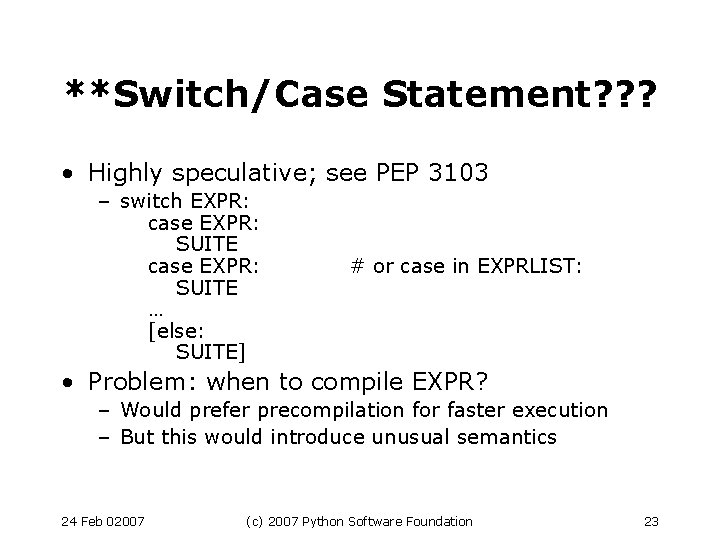 **Switch/Case Statement???

• Highly speculative; see PEP 3103
– switch EXPR:
case EXPR:
SUITE
case EXPR: # or case in EXPRLIST:
SUITE
…
[else:
SUITE]

• Problem: when to compile EXPR?
– Would prefer precompilation for faster execution
– But this would introduce unusual semantics

24 Feb 02007 (c) 2007 Python Software Foundation 23